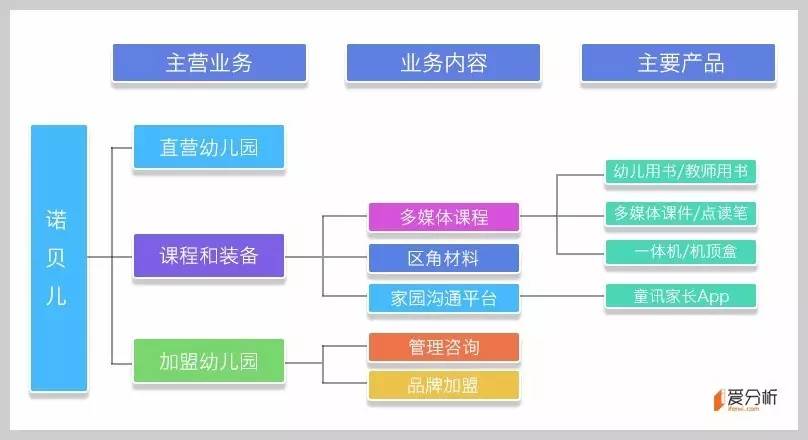 主营业务
业务内容
主要产品

诺贝儿

直营幼儿园
课程和装备
加盟幼儿园

多媒体课程
区角材料
家园沟通平台
管理咨询
品牌加盟

幼儿用书/教师用书
多媒体课件/点读笔
一体机/机顶盒
童讯家长App

爱分析
ifenxi.com